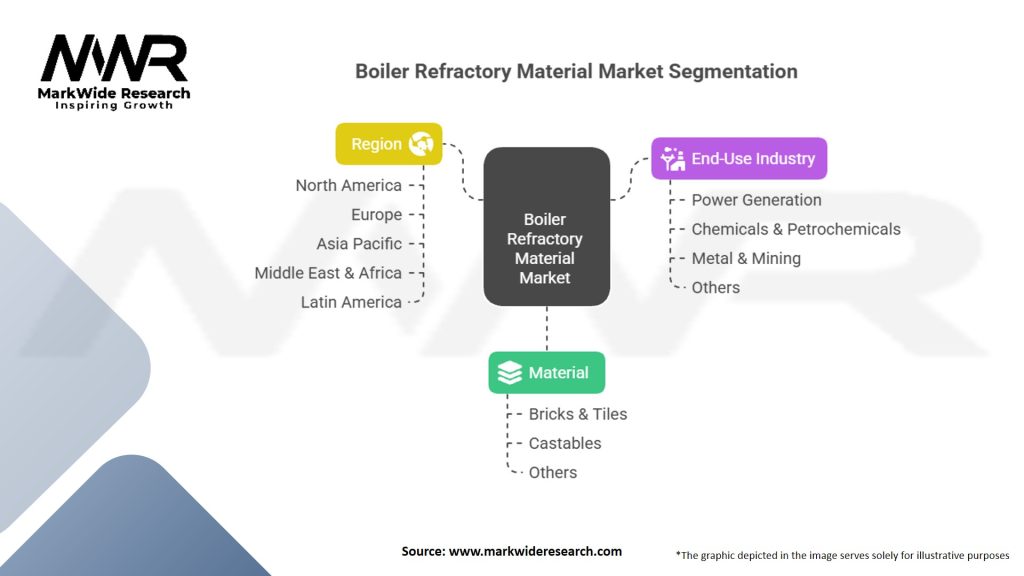 MWR
MarkWide Research
Inspiring Growth

Boiler Refractory Material Market Segmentation

Region
North America
Europe
Asia Pacific
Middle East & Africa
Latin America

Boiler Refractory Material Market

End-Use Industry
Power Generation
Chemicals & Petrochemicals
Metal & Mining
Others

Material
Bricks & Tiles
Castables
Others

Source: www.markwideresearch.com

*The graphic depicted in the image serves solely for illustrative purposes